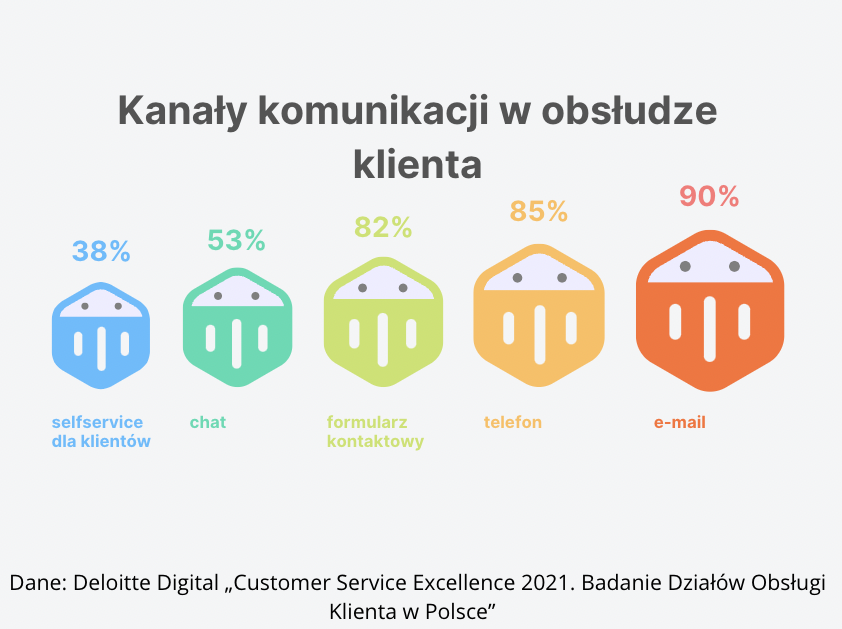 Kanały komunikacji w obsłudze klienta

38%

53%

82%

85%

90%

selfservice dla klientów

chat

formularz kontaktowy

telefon

e-mail

Dane: Deloitte Digital „Customer Service Excellence 2021. Badanie Działów Obsługi Klienta w Polsce”